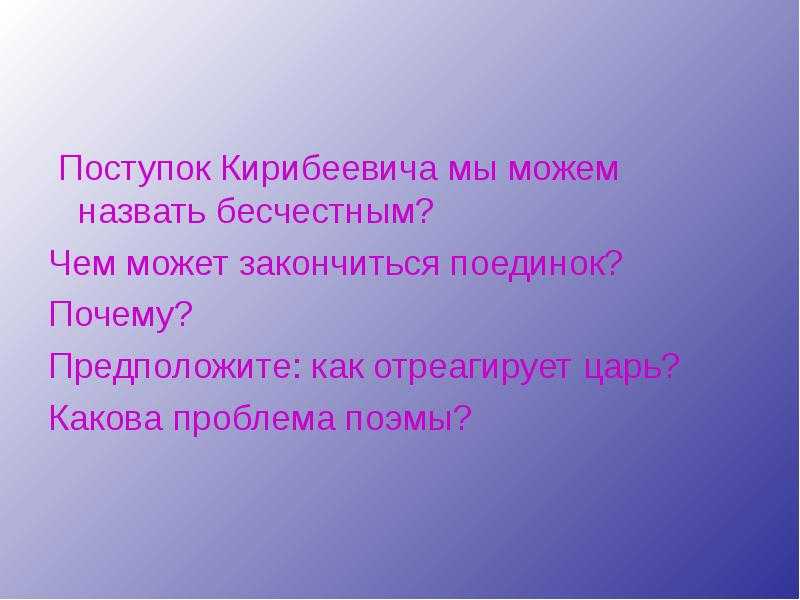 Поступок Кирибеевича мы можем назвать бесчестным?

Чем может закончиться поединок?

Почему?

Предположите: как отреагирует царь?

Какова проблема поэмы?